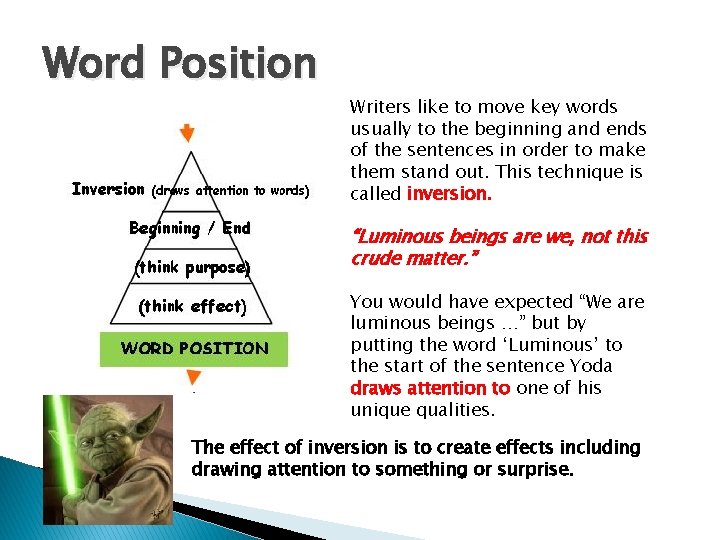 Word Position

Inversion (draws attention to words)

Beginning / End

(think purpose)

(think effect)

WORD POSITION

Writers like to move key words usually to the beginning and ends of the sentences in order to make them stand out. This technique is called inversion.

"Luminous beings are we, not this crude matter."

You would have expected "We are luminous beings …" but by putting the word 'Luminous' to the start of the sentence Yoda draws attention to one of his unique qualities.

The effect of inversion is to create effects including drawing attention to something or surprise.